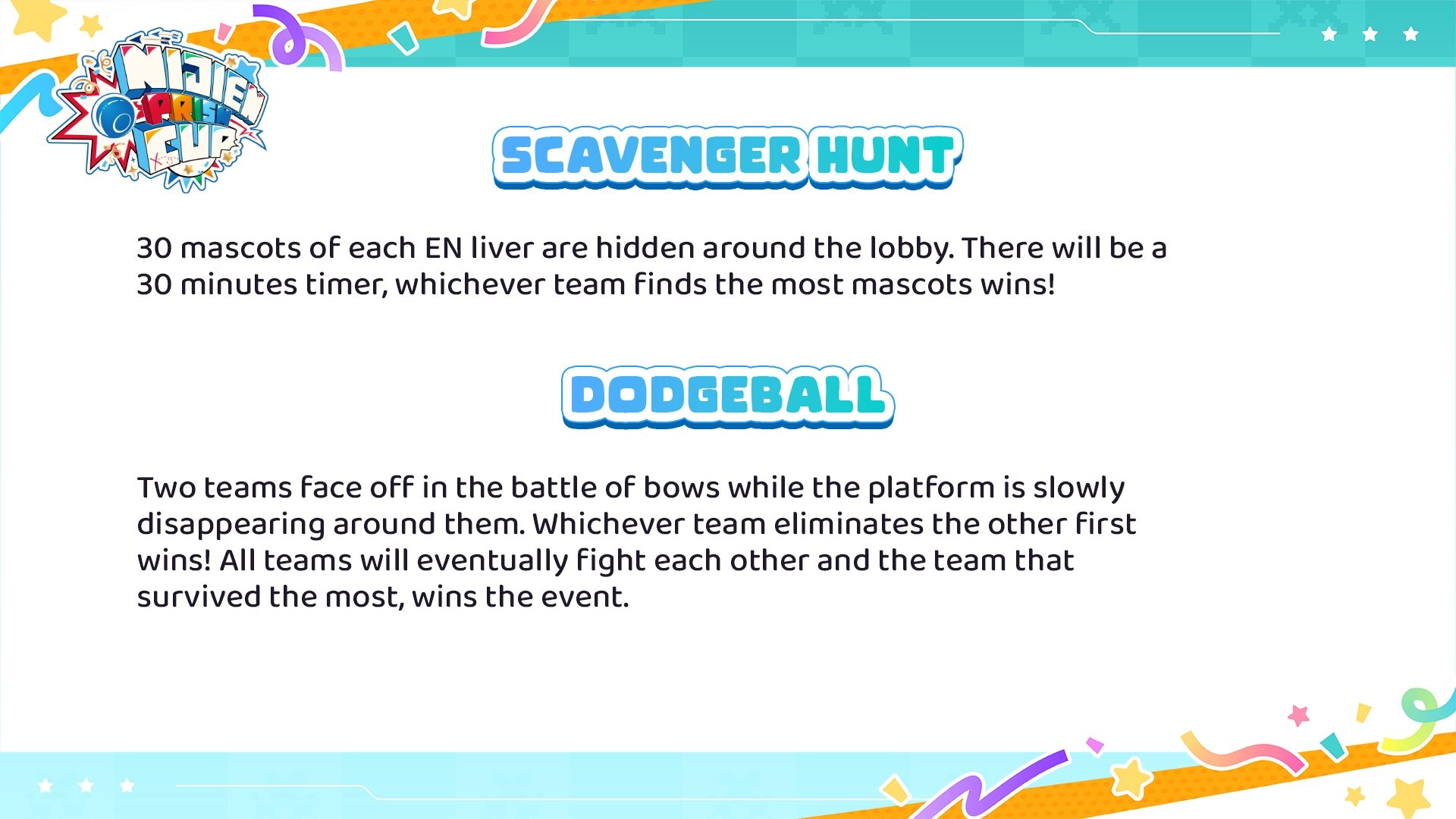 NIJIEN PRISM CUP

SCAVENGER HUNT

30 mascots of each EN liver are hidden around the lobby. There will be a 30 minutes timer, whichever team finds the most mascots wins!

DODGEBALL

Two teams face off in the battle of bows while the platform is slowly disappearing around them. Whichever team eliminates the other first wins! All teams will eventually fight each other and the team that survived the most, wins the event.